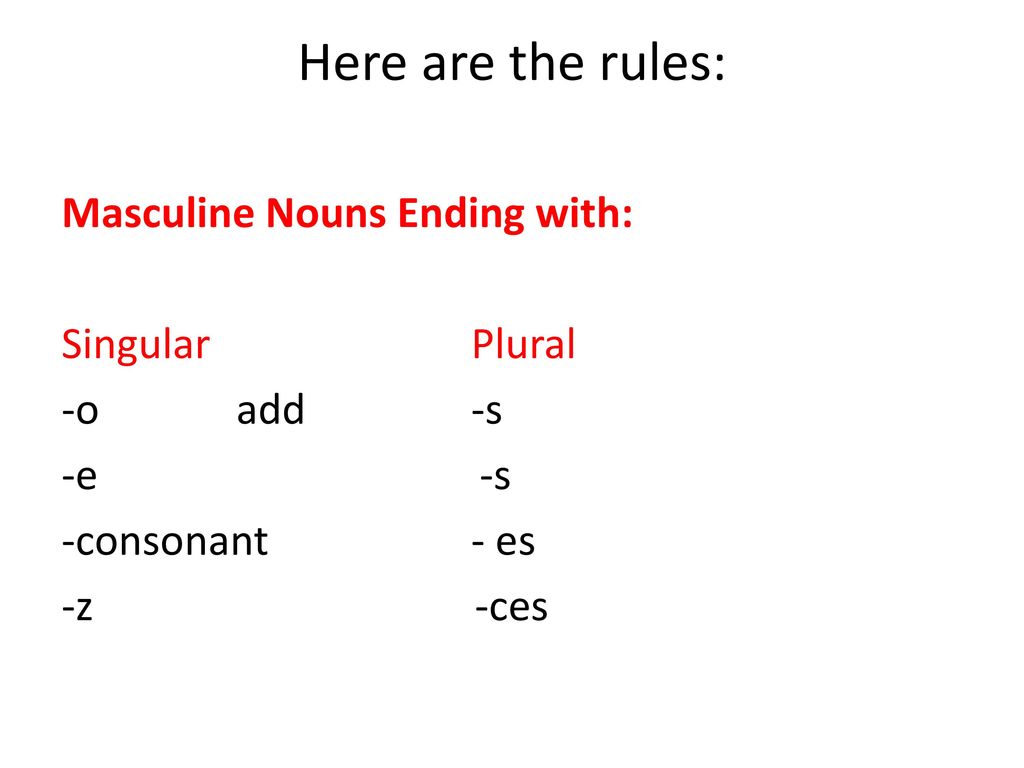 Here are the rules:

Masculine Nouns Ending with:

Singular Plural
-o add -s
-e -s
-consonant - es
-z -ces